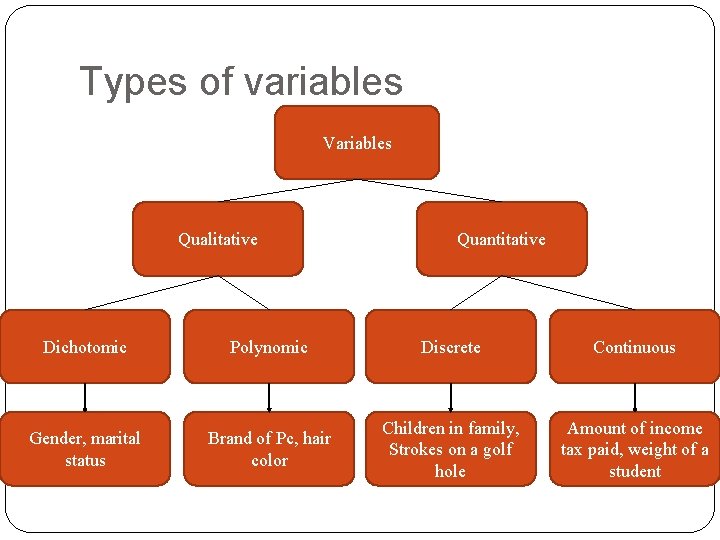 Types of variables

Variables

Qualitative

Quantitative

Dichotomic

Polynomic

Discrete

Continuous

Gender, marital status

Brand of Pc, hair color

Children in family, Strokes on a golf hole

Amount of income tax paid, weight of a student